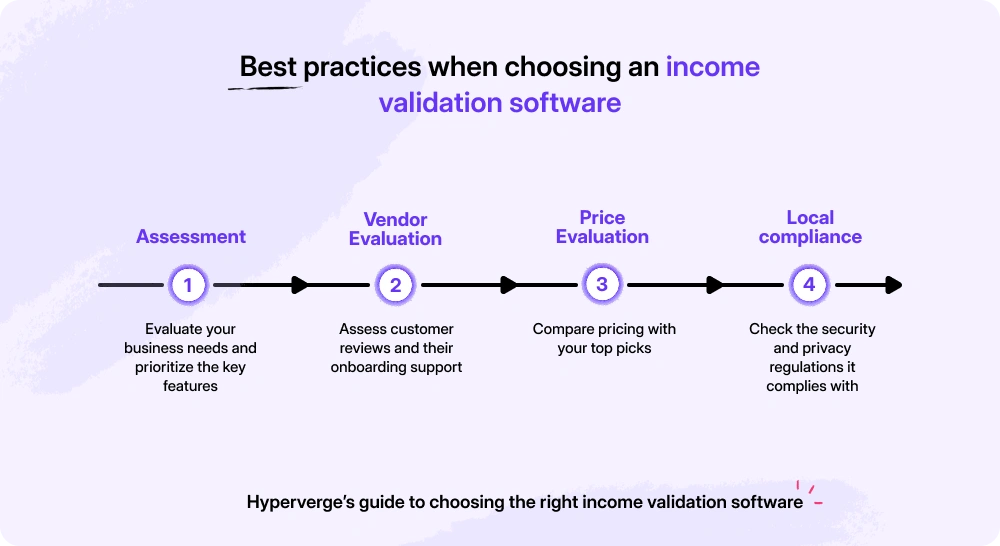 Best practices when choosing an income validation software

Assessment

1

Evaluate your business needs and prioritize the key features

Vendor Evaluation

2

Assess customer reviews and their onboarding support

Price Evaluation

3

Compare pricing with your top picks

Local compliance

4

Check the security and privacy regulations it complies with

Hyperverge's guide to choosing the right income validation software